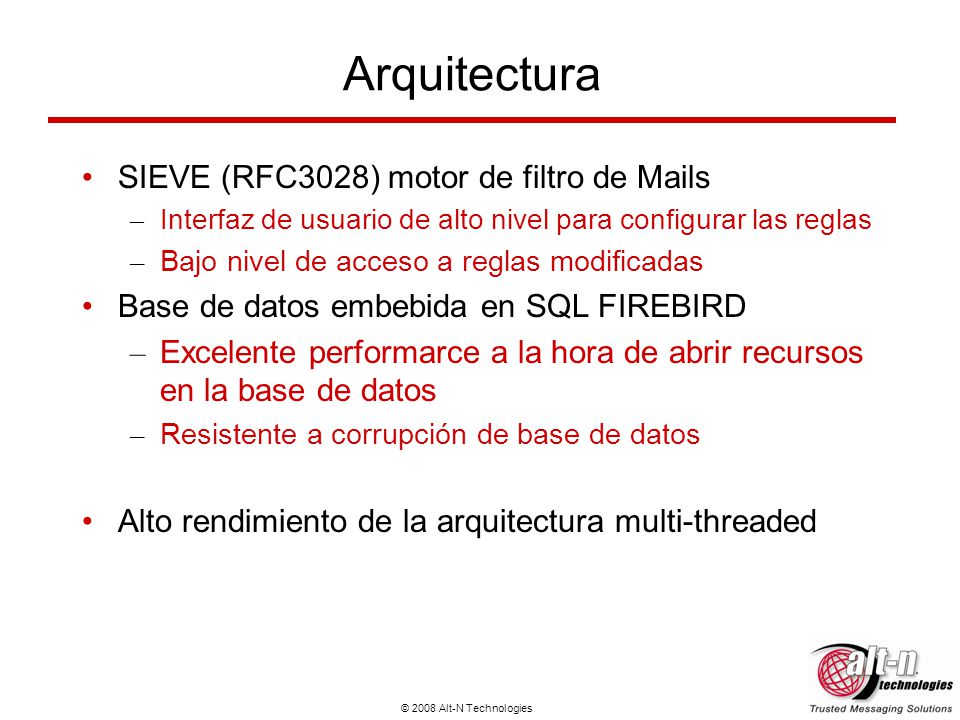 Arquitectura

• SIEVE (RFC3028) motor de filtro de Mails
– Interfaz de usuario de alto nivel para configurar las reglas
– Bajo nivel de acceso a reglas modificadas
• Base de datos embebida en SQL FIREBIRD
– Excelente performarce a la hora de abrir recursos en la base de datos
– Resistente a corrupción de base de datos

• Alto rendimiento de la arquitectura multi-threaded

© 2008 Alt-N Technologies

alt-n technologies
Trusted Messaging Solutions